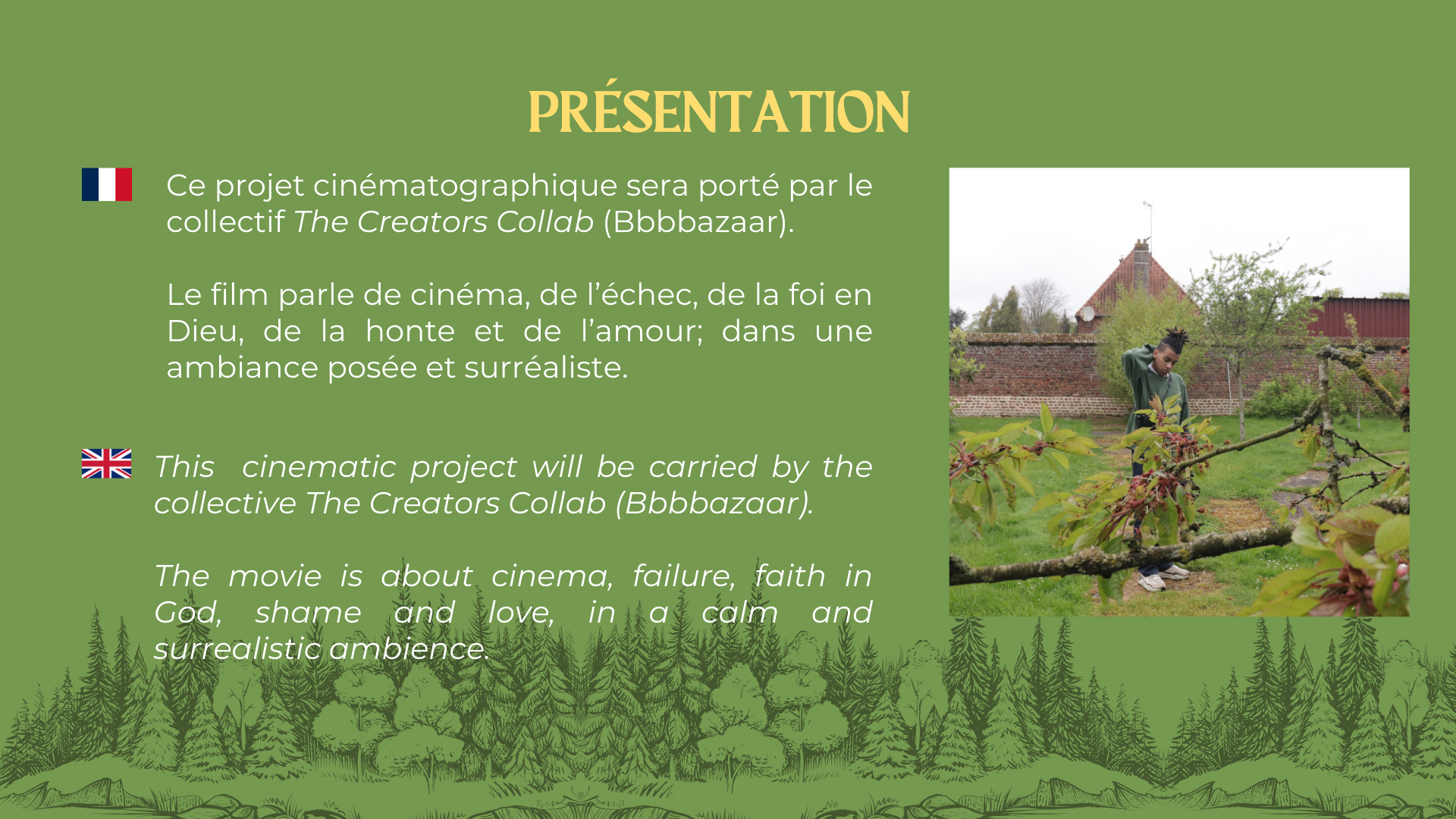 PRÉSENTATION

Ce projet cinématographique sera porté par le collectif The Creators Collab (Bbbbazaar).

Le film parle de cinéma, de l'échec, de la foi en Dieu, de la honte et de l'amour; dans une ambiance posée et surréaliste.

This cinematic project will be carried by the collective The Creators Collab (Bbbbazaar).

The movie is about cinema, failure, faith in God, shame and love, in a calm and surrealistic ambience.